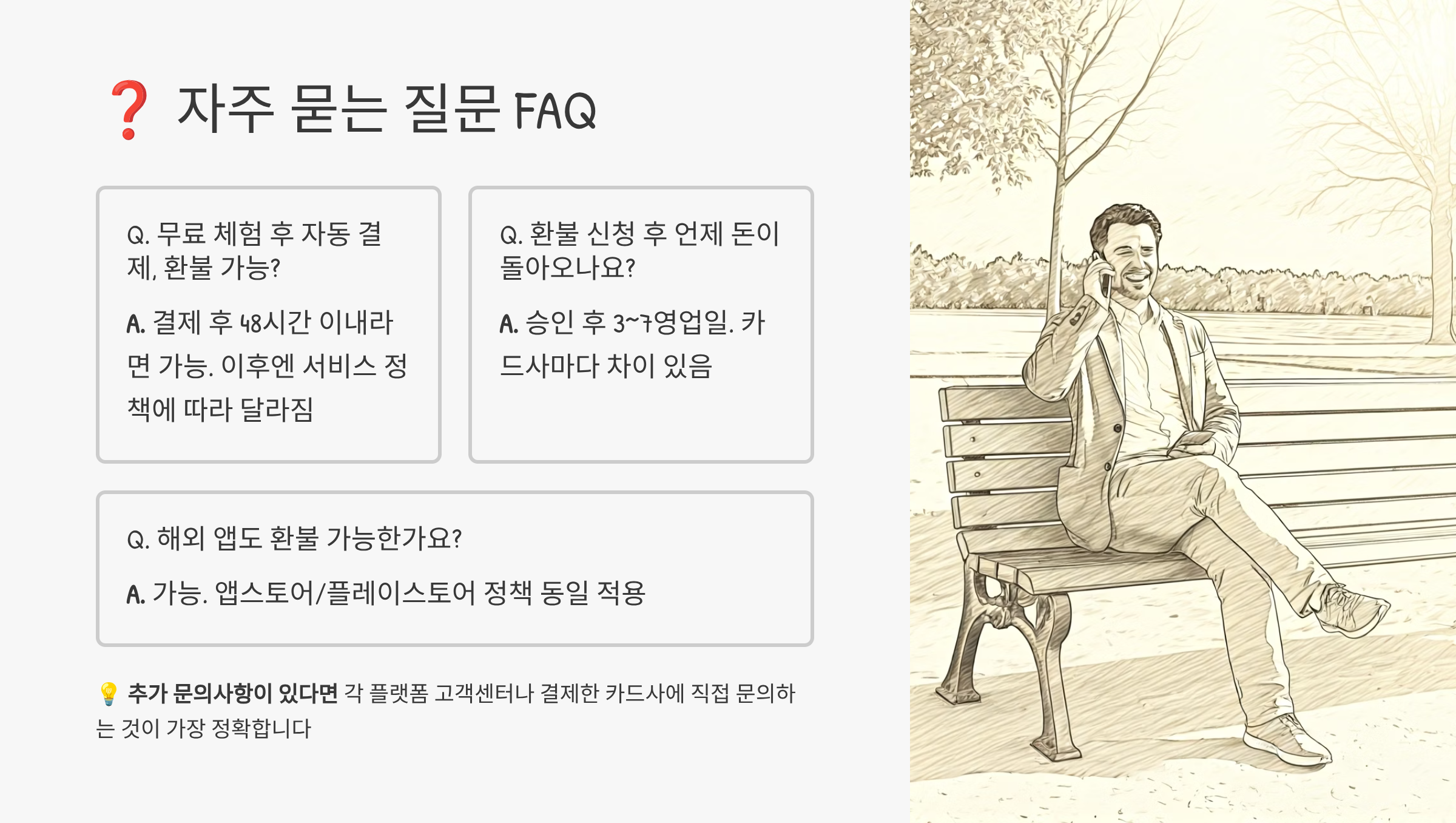 ❓ 자주 묻는 질문 FAQ

Q. 무료 체험 후 자동 결제, 환불 가능?

A. 결제 후 48시간 이내라면 가능. 이후엔 서비스 정책에 따라 달라짐

Q. 환불 신청 후 언제 돈이 돌아오나요?

A. 승인 후 3~7영업일. 카드사마다 차이 있음

Q. 해외 앱도 환불 가능한가요?

A. 가능. 앱스토어/플레이스토어 정책 동일 적용

💡 추가 문의사항이 있다면 각 플랫폼 고객센터나 결제한 카드사에 직접 문의하는 것이 가장 정확합니다